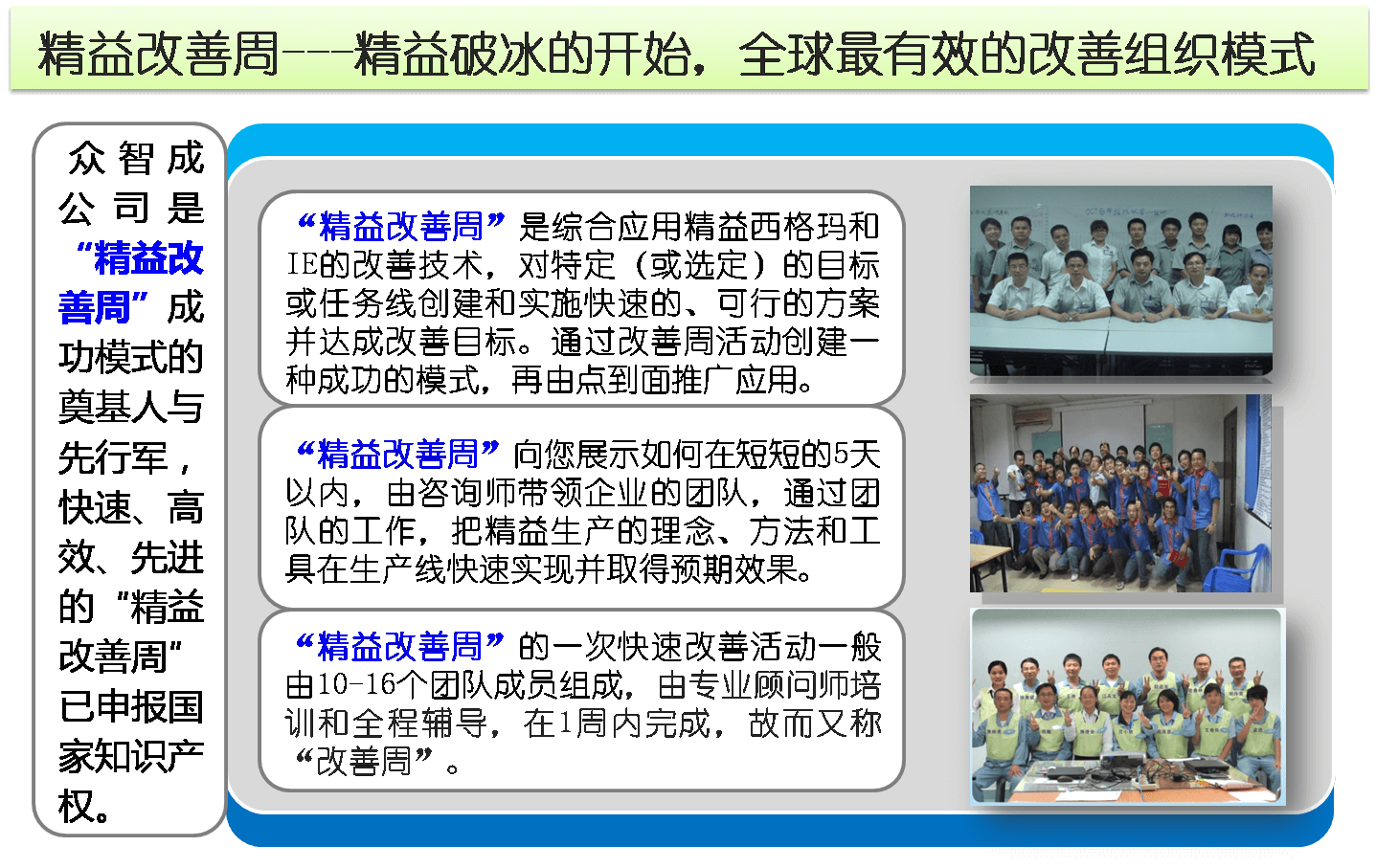 精益改善周---精益破冰的开始，全球最有效的改善组织模式

众智成公司是“精益改善周”成功模式的奠基人与先行军，快速、高效、先进的“精益改善周”已申报国家知识产权。

“精益改善周”是综合应用精益西格玛和IE的改善技术，对特定（或选定）的目标或任务线创建和实施快速的、可行的方案并达成改善目标。通过改善周活动创建一种成功的模式，再由点到面推广应用。

“精益改善周”向您展示如何在短短的5天以内，由咨询师带领企业的团队，通过团队的工作，把精益生产的理念、方法和工具在生产线快速实现并取得预期效果。

“精益改善周”的一次快速改善活动一般由10-16个团队成员组成，由专业顾问师培训和全程辅导，在1周内完成，故而又称“改善周”。